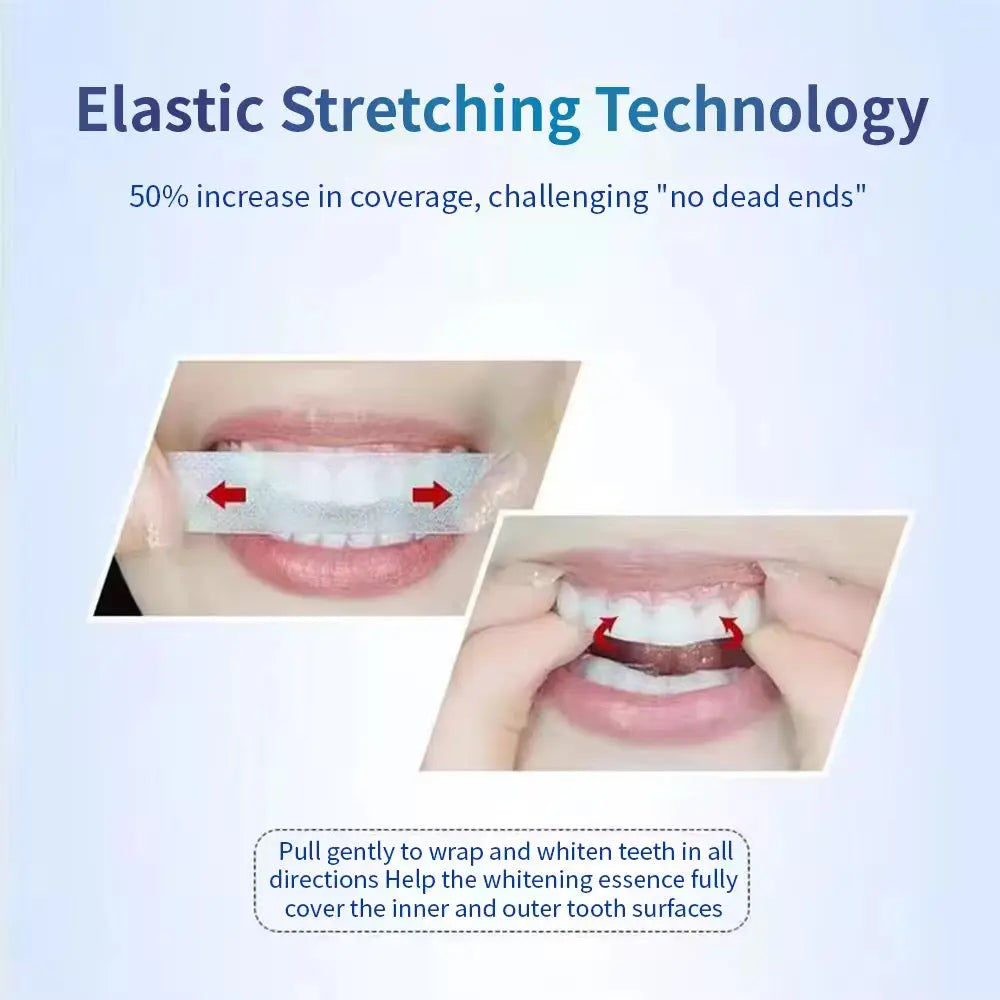 Elastic Stretching Technology

50% increase in coverage, challenging "no dead ends"

Pull gently to wrap and whiten teeth in all directions Help the whitening essence fully cover the inner and outer tooth surfaces